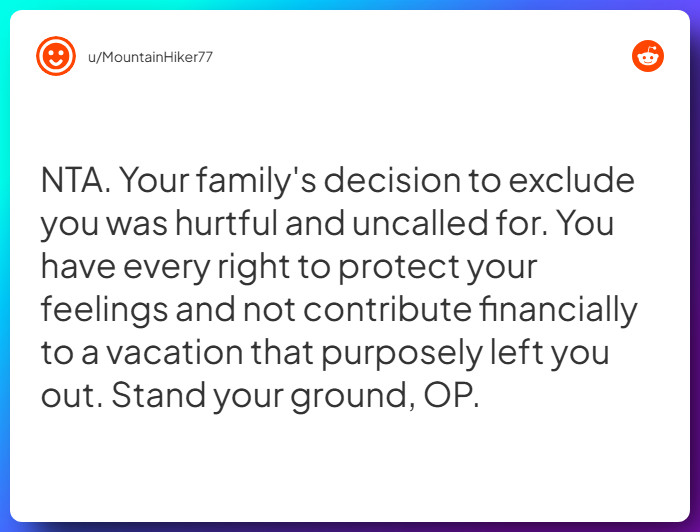 u/MountainHiker77

NTA. Your family's decision to exclude you was hurtful and uncalled for. You have every right to protect your feelings and not contribute financially to a vacation that purposely left you out. Stand your ground, OP.